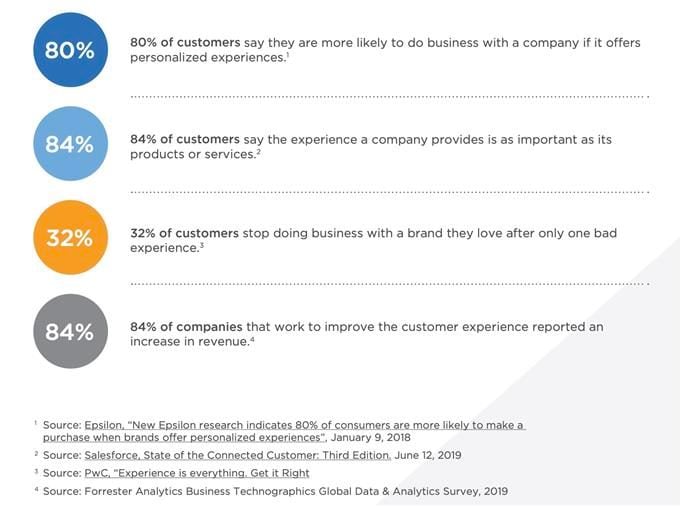 80%

80% of customers say they are more likely to do business with a company if it offers personalized experiences.$^1$

84%

84% of customers say the experience a company provides is as important as its products or services.$^2$

32%

32% of customers stop doing business with a brand they love after only one bad experience.$^3$

84%

84% of companies that work to improve the customer experience reported an increase in revenue.$^4$

$^1$ Source: Epsilon, "New Epsilon research indicates 80% of consumers are more likely to make a purchase when brands offer personalized experiences", January 9, 2018

$^2$ Source: Salesforce, State of the Connected Customer: Third Edition. June 12, 2019

$^3$ Source: PwC, "Experience is everything. Get it Right

$^4$ Source: Forrester Analytics Business Technographics Global Data & Analytics Survey, 2019